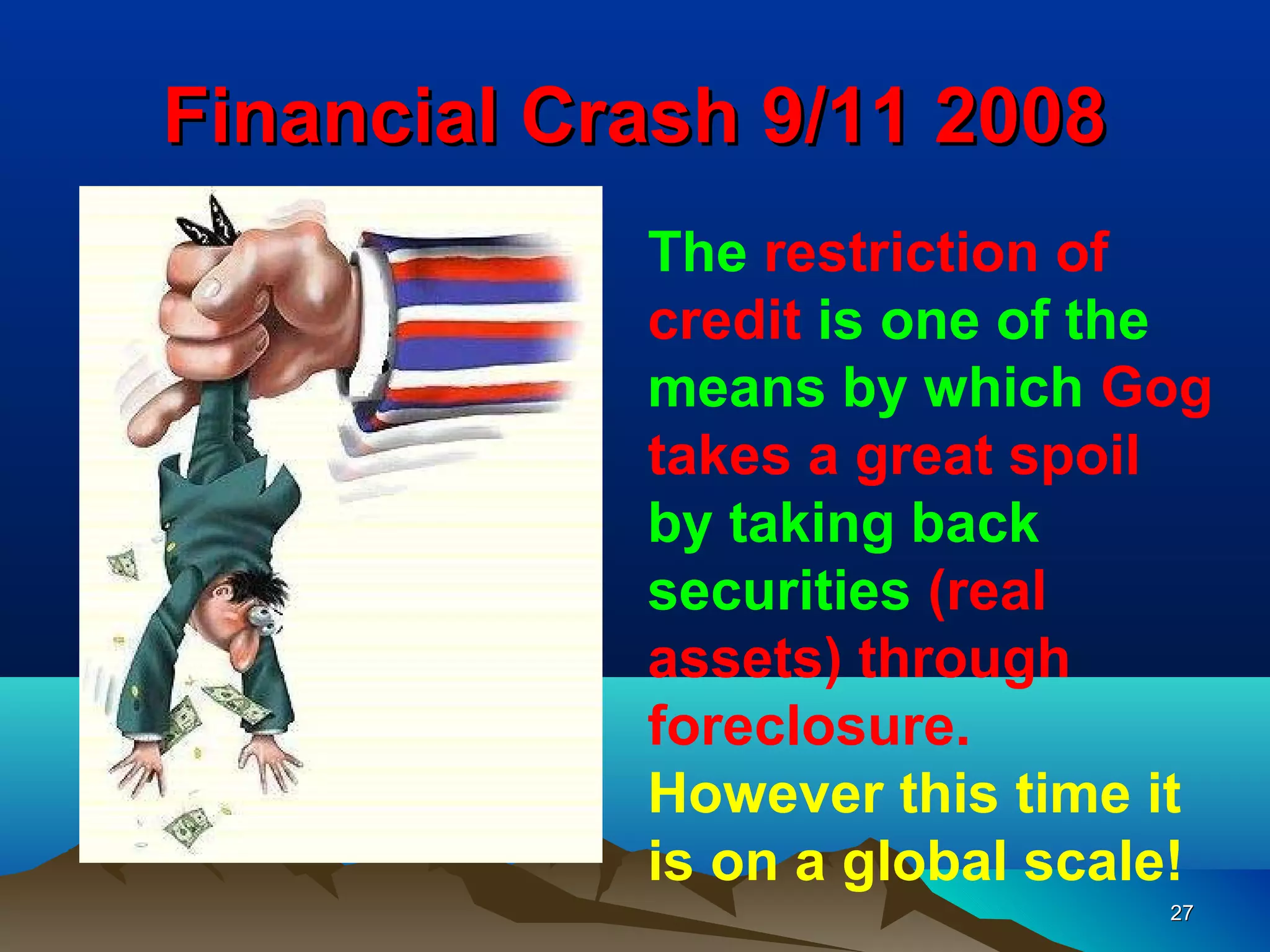 Financial Crash 9/11 2008

The restriction of credit is one of the means by which Gog takes a great spoil by taking back securities (real assets) through foreclosure.
However this time it is on a global scale!

27